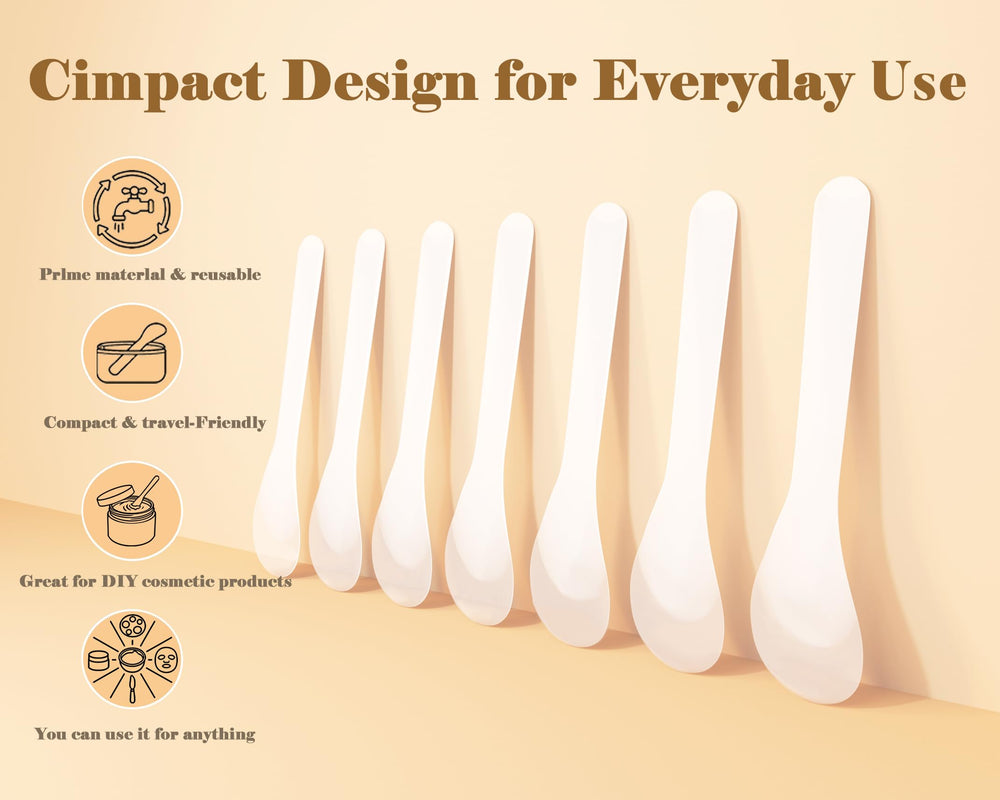 Cimpact Design for Everyday Use

Prime material & reusable

Compact & travel-Friendly

Great for DIY cosmetic products

You can use it for anything